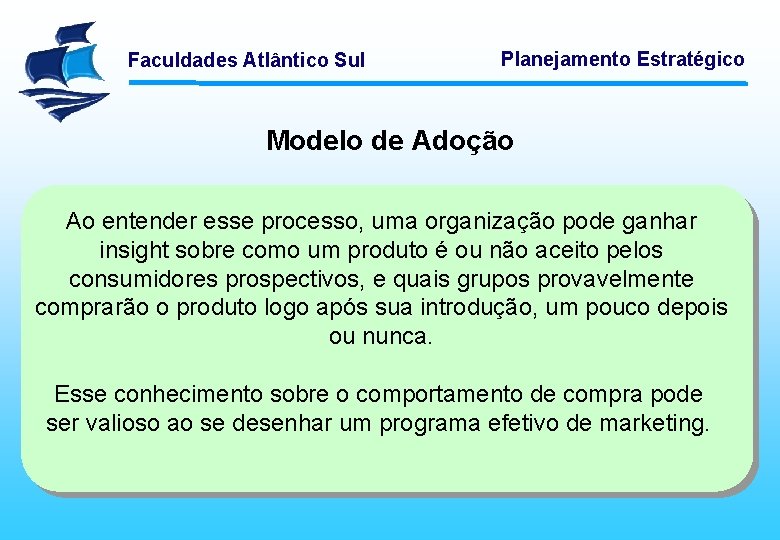 Faculdades Atlântico Sul

Planejamento Estratégico

Modelo de Adoção

Ao entender esse processo, uma organização pode ganhar insight sobre como um produto é ou não aceito pelos consumidores prospectivos, e quais grupos provavelmente comprarão o produto logo após sua introdução, um pouco depois ou nunca.

Esse conhecimento sobre o comportamento de compra pode ser valioso ao se desenhar um programa efetivo de marketing.